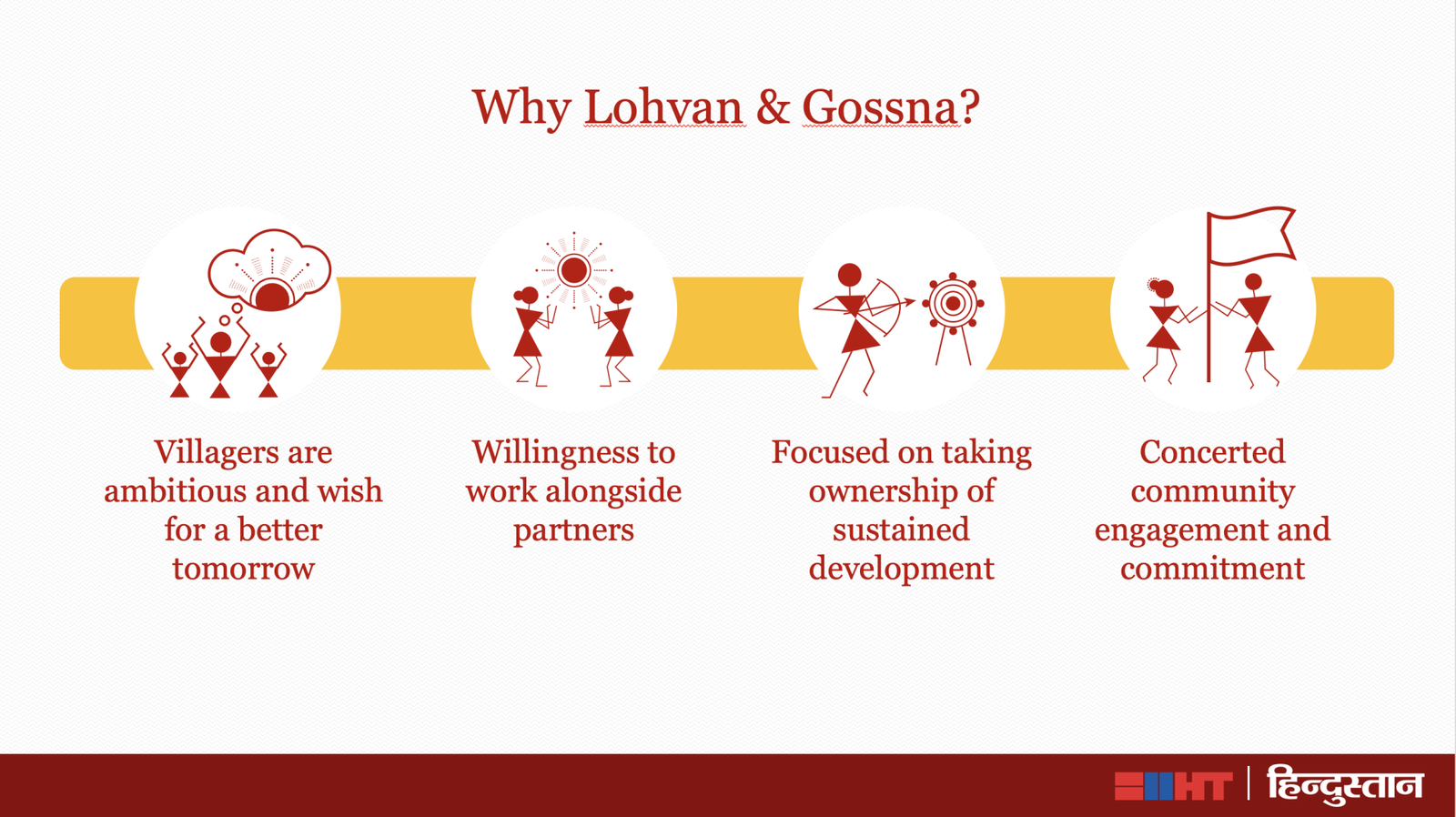 Why Lohvan & Gossna?

Villagers are ambitious and wish for a better tomorrow

Willingness to work alongside partners

Focused on taking ownership of sustained development

Concerted community engagement and commitment

HT | हिन्दुस्तान